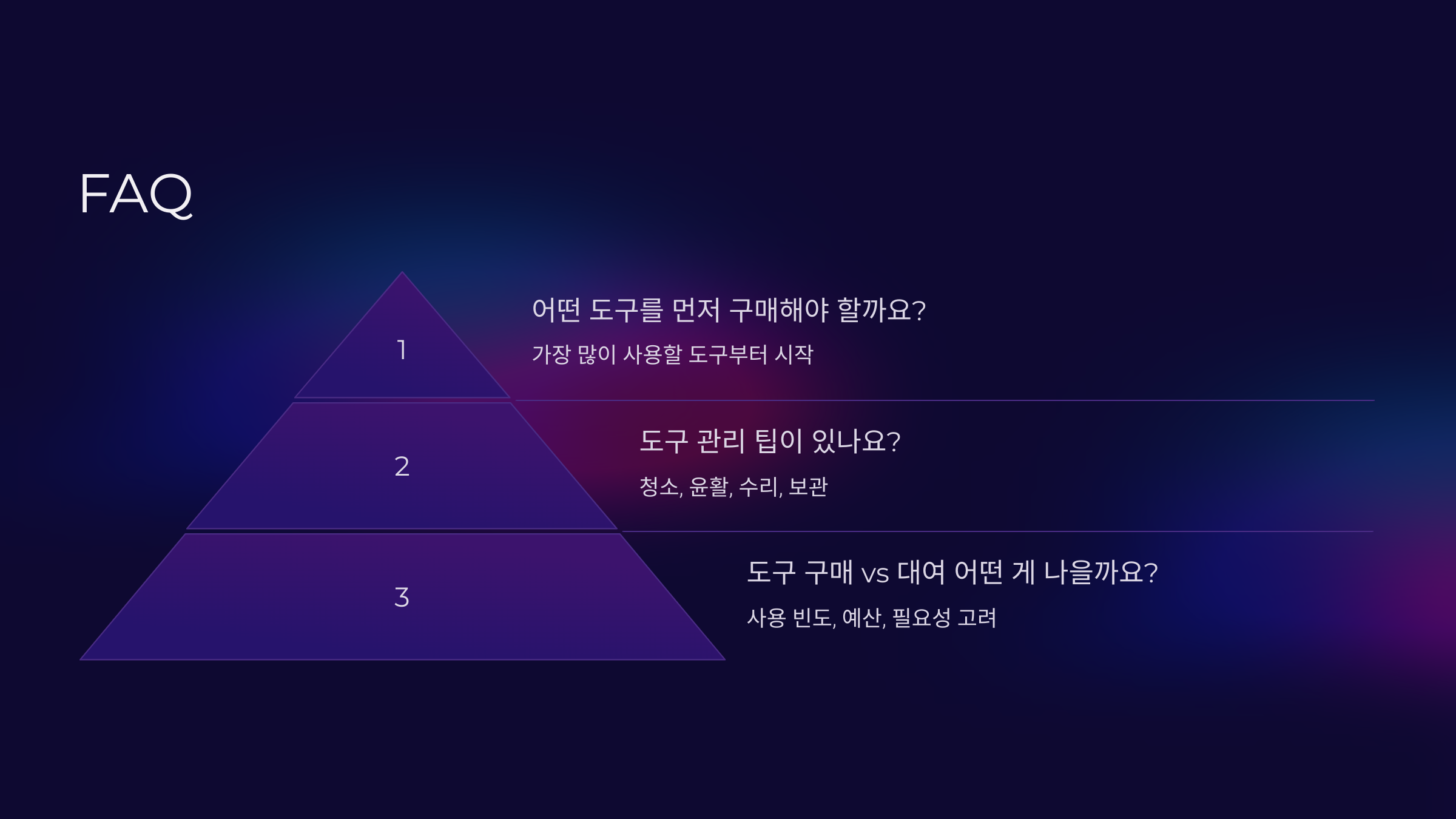 FAQ

1

어떤 도구를 먼저 구매해야 할까요?

가장 많이 사용할 도구부터 시작

2

도구 관리 팁이 있나요?

청소, 윤활, 수리, 보관

3

도구 구매 vs 대여 어떤 게 나을까요?

사용 빈도, 예산, 필요성 고려